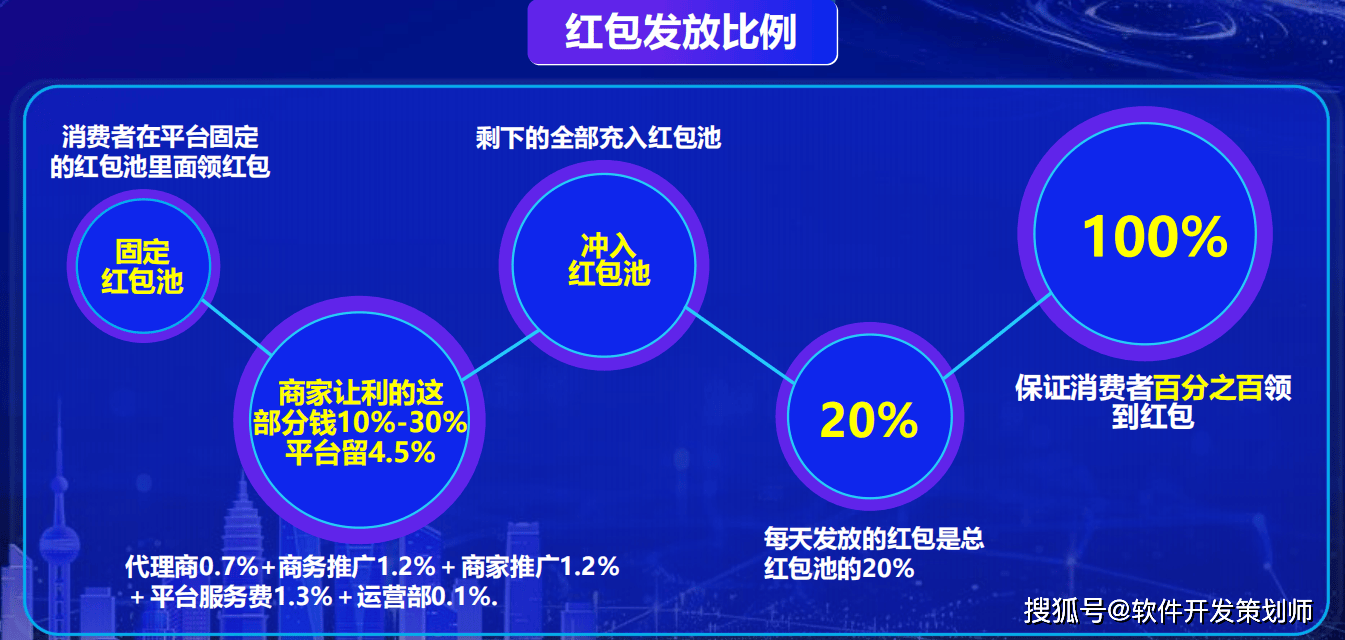 红包发放比例

消费者在平台固定的红包池里面领红包

固定红包池

商家让利的这部分钱10%-30%平台留4.5%

代理商0.7%+商务推广1.2%+商家推广1.2%+平台服务费1.3%+运营部0.1%.

剩下的全部充入红包池

冲入红包池

20%

每天发放的红包是总红包池的20%

100%

保证消费者百分之百领到红包

搜狐号@软件开发策划师